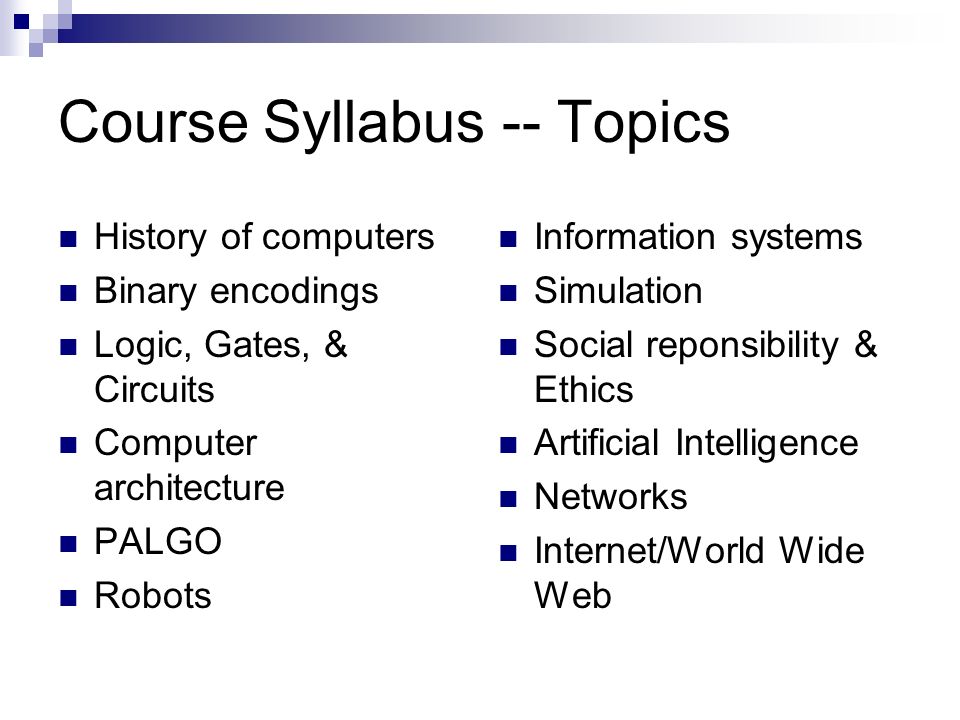 Course Syllabus -- Topics

- History of computers
- Binary encodings
- Logic, Gates, & Circuits
- Computer architecture
- PALGO
- Robots

- Information systems
- Simulation
- Social reponsibility & Ethics
- Artificial Intelligence
- Networks
- Internet/World Wide Web